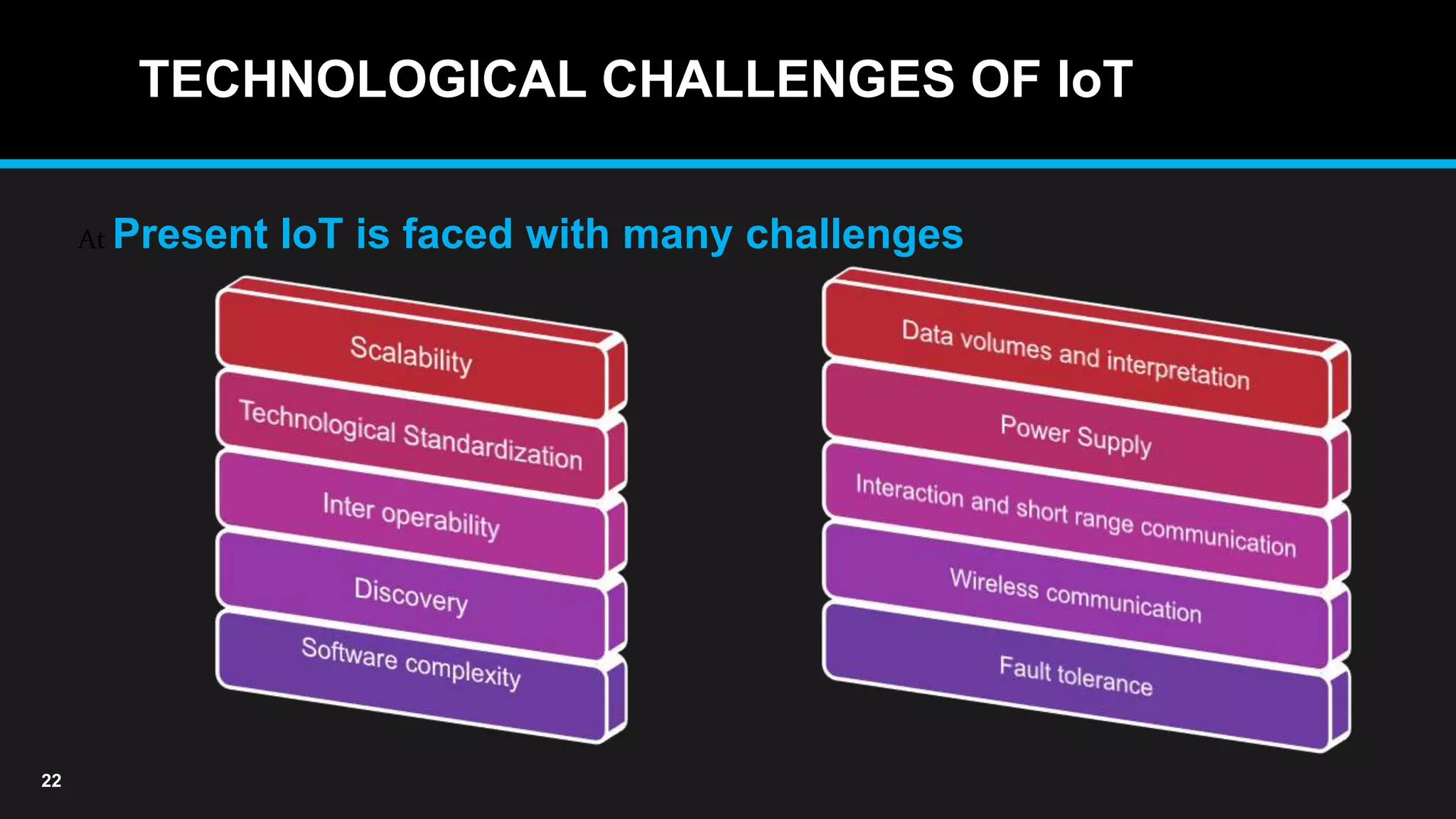 TECHNOLOGICAL CHALLENGES OF IoT

At Present IoT is faced with many challenges

Scalability

Technological Standardization

Inter operability

Discovery

Software complexity

Data volumes and interpretation

Power Supply

Interaction and short range communication

Wireless communication

Fault tolerance

22